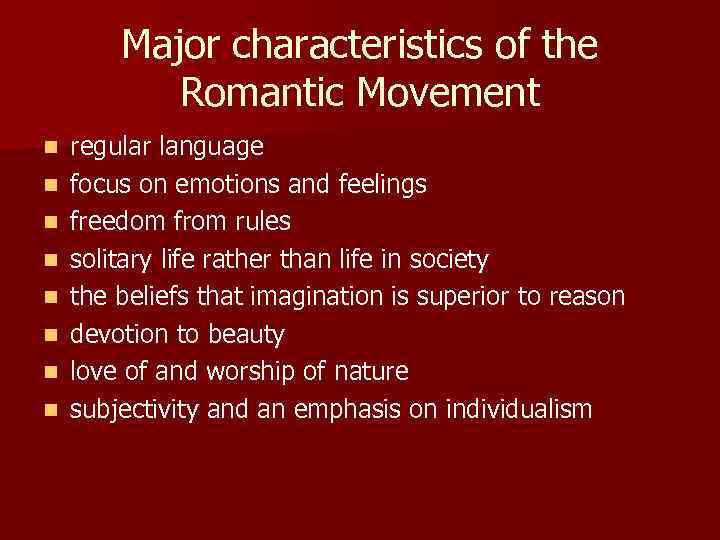 Major characteristics of the Romantic Movement

- regular language
- focus on emotions and feelings
- freedom from rules
- solitary life rather than life in society
- the beliefs that imagination is superior to reason
- devotion to beauty
- love of and worship of nature
- subjectivity and an emphasis on individualism